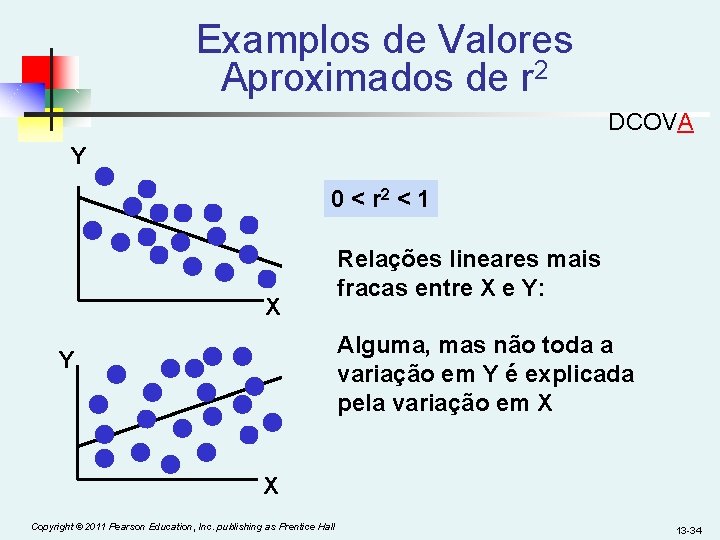 Examplos de Valores Aproximados de $r^2$

DCOVA

Y

X

Y

X

$0 < r^2 < 1$

Relações lineares mais fracas entre X e Y:

Alguma, mas não toda a variação em Y é explicada pela variação em X

Copyright © 2011 Pearson Education, Inc. publishing as Prentice Hall

13-34